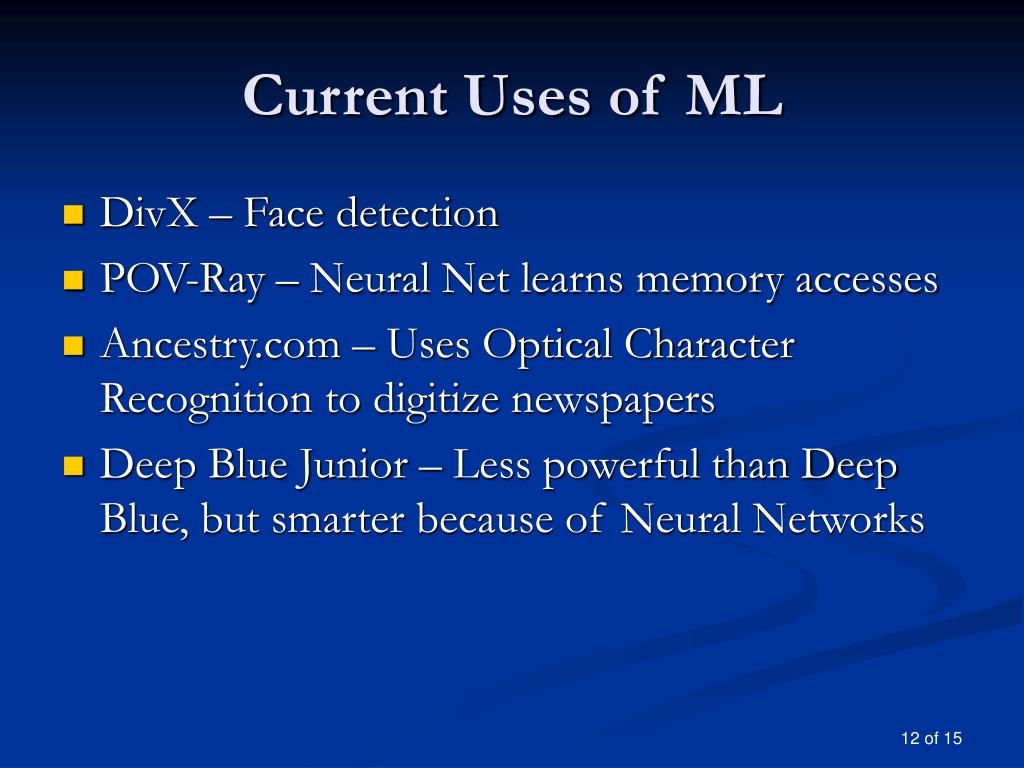 Current Uses of ML

- DivX – Face detection
- POV-Ray – Neural Net learns memory accesses
- Ancestry.com – Uses Optical Character Recognition to digitize newspapers
- Deep Blue Junior – Less powerful than Deep Blue, but smarter because of Neural Networks

12 of 15